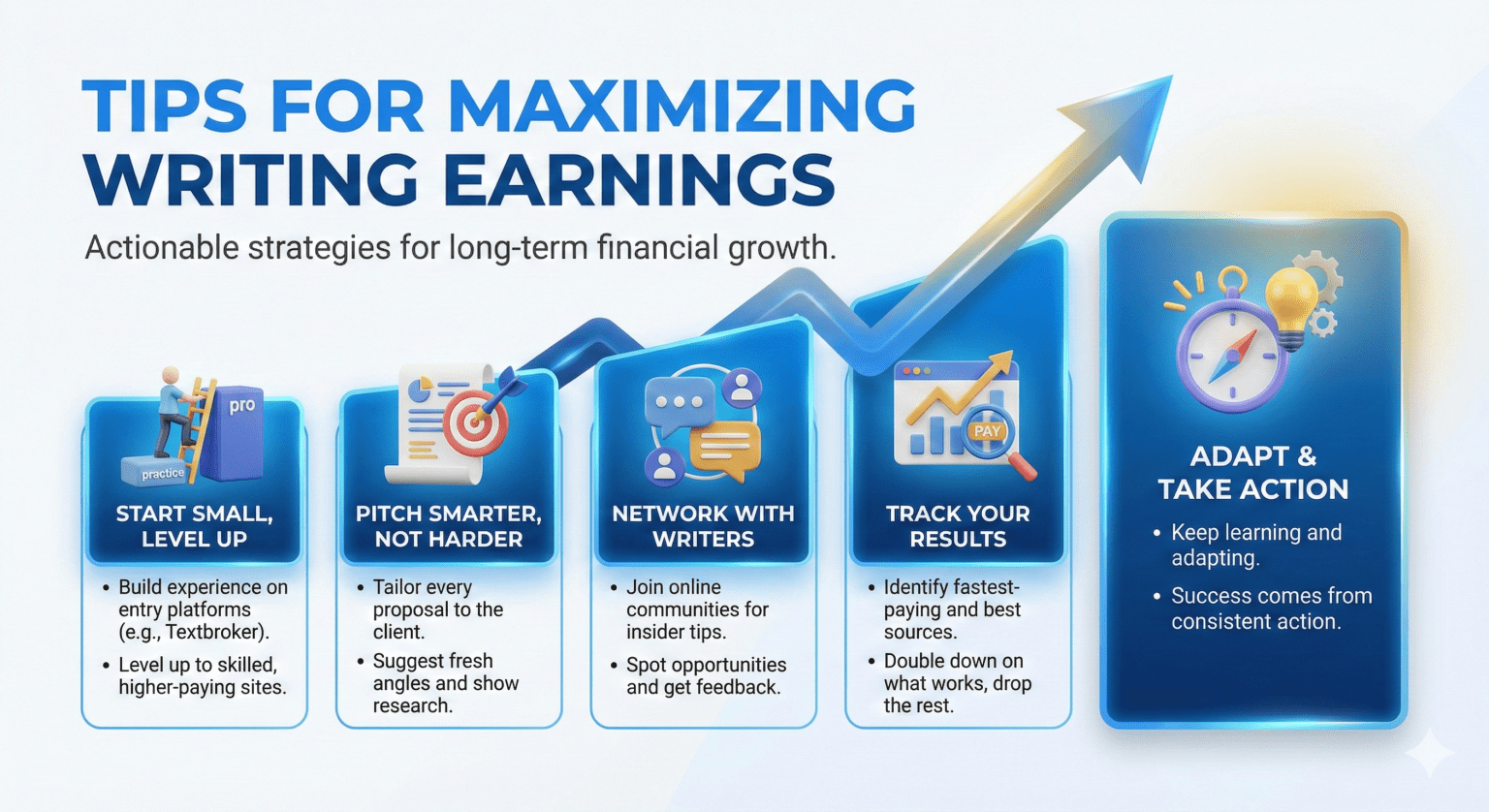 TIPS FOR MAXIMIZING WRITING EARNINGS

Actionable strategies for long-term financial growth.

pro

practice

START SMALL, LEVEL UP

• Build experience on entry platforms (e.g., Textbroker).
• Level up to skilled, higher-paying sites.

PITCH SMARTER, NOT HARDER

• Tailor every proposal to the client.
• Suggest fresh angles and show research.

NETWORK WITH WRITERS

• Join online communities for insider tips.
• Spot opportunities and get feedback.

PAY

TRACK YOUR RESULTS

• Identify fastest-paying and best sources.
• Double down on what works, drop the rest.

ADAPT & TAKE ACTION

• Keep learning and adapting.
• Success comes from consistent action.